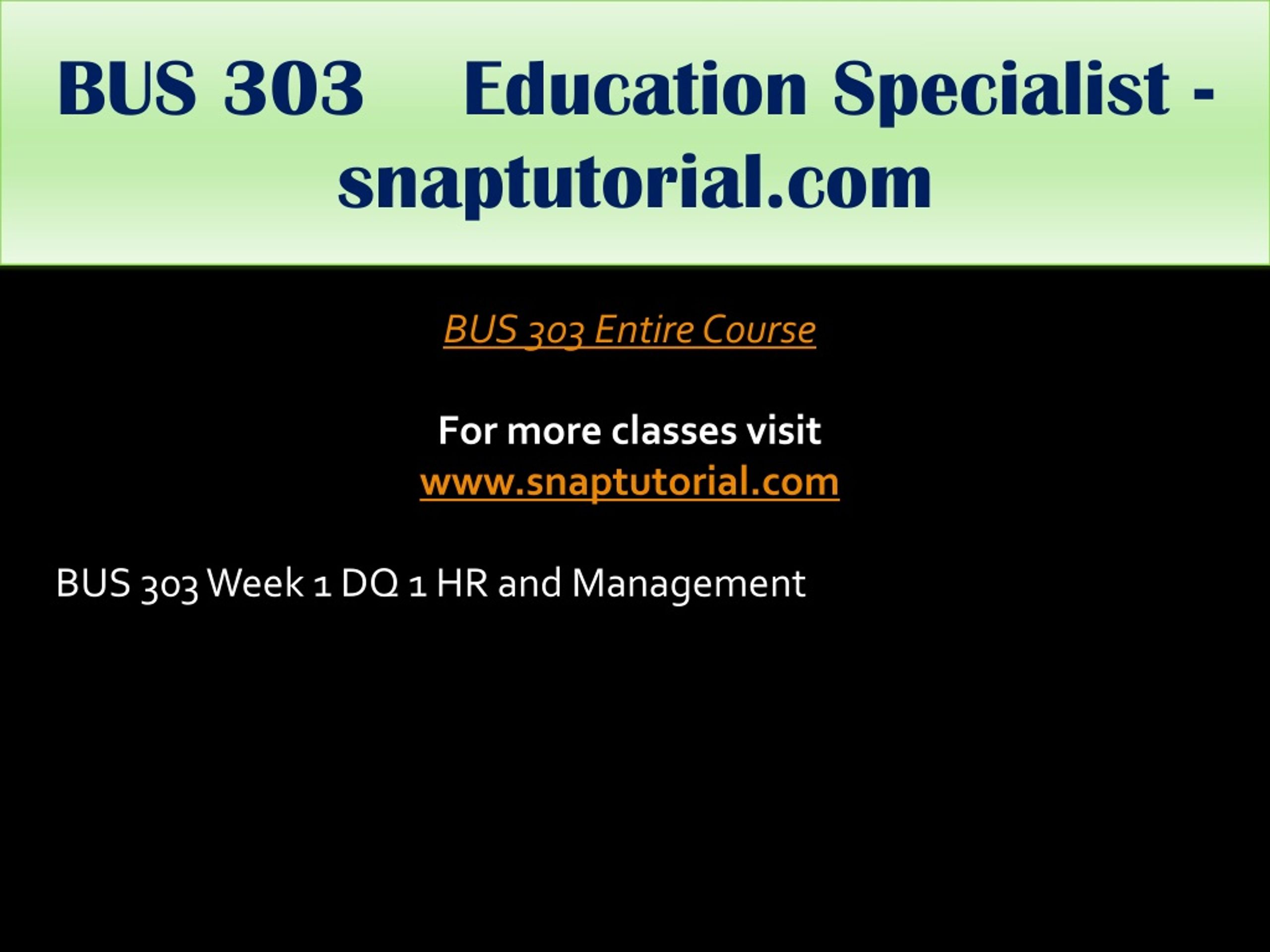 BUS 303 Education Specialist - snaptutorial.com

BUS 303 Entire Course

For more classes visit
www.snaptutorial.com

BUS 303 Week 1 DQ 1 HR and Management